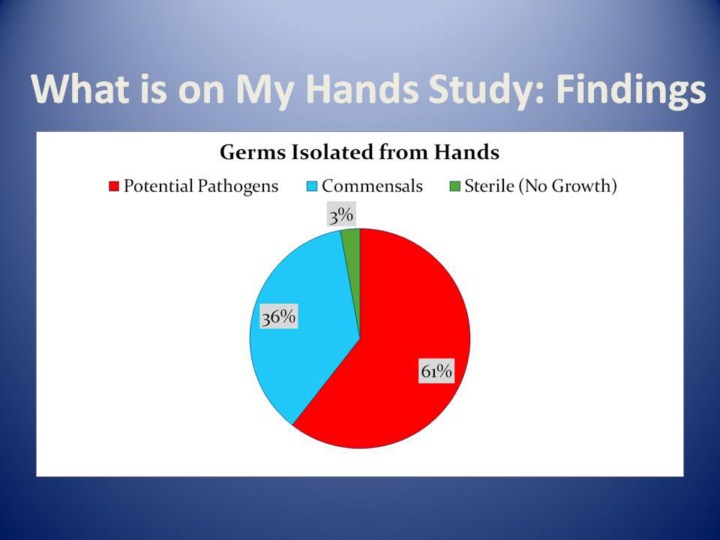 What is on My Hands Study: Findings

Germs Isolated from Hands

Potential Pathogens
Commensals
Sterile (No Growth)

3%

36%

61%